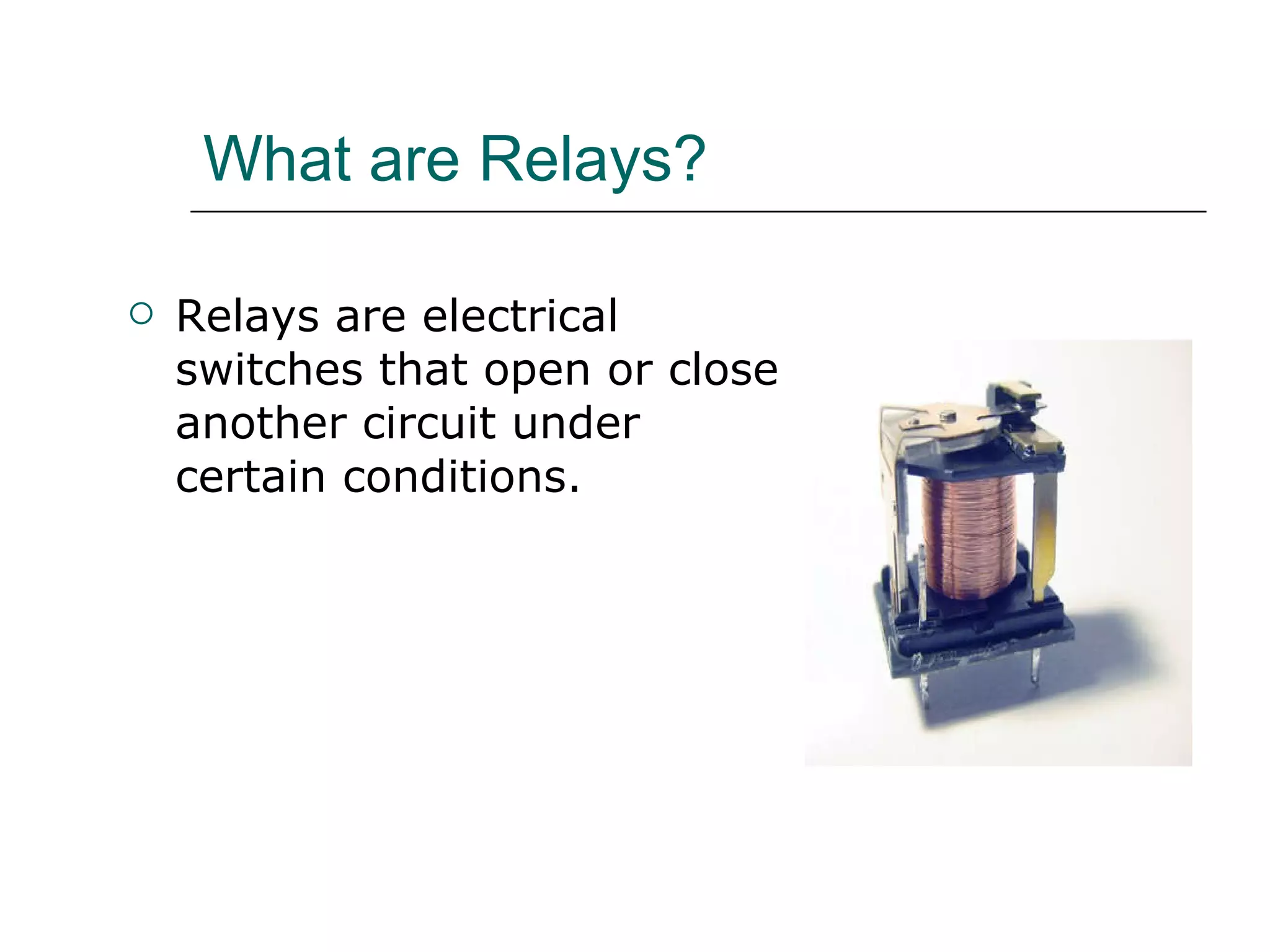 What are Relays?

○ Relays are electrical switches that open or close another circuit under certain conditions.